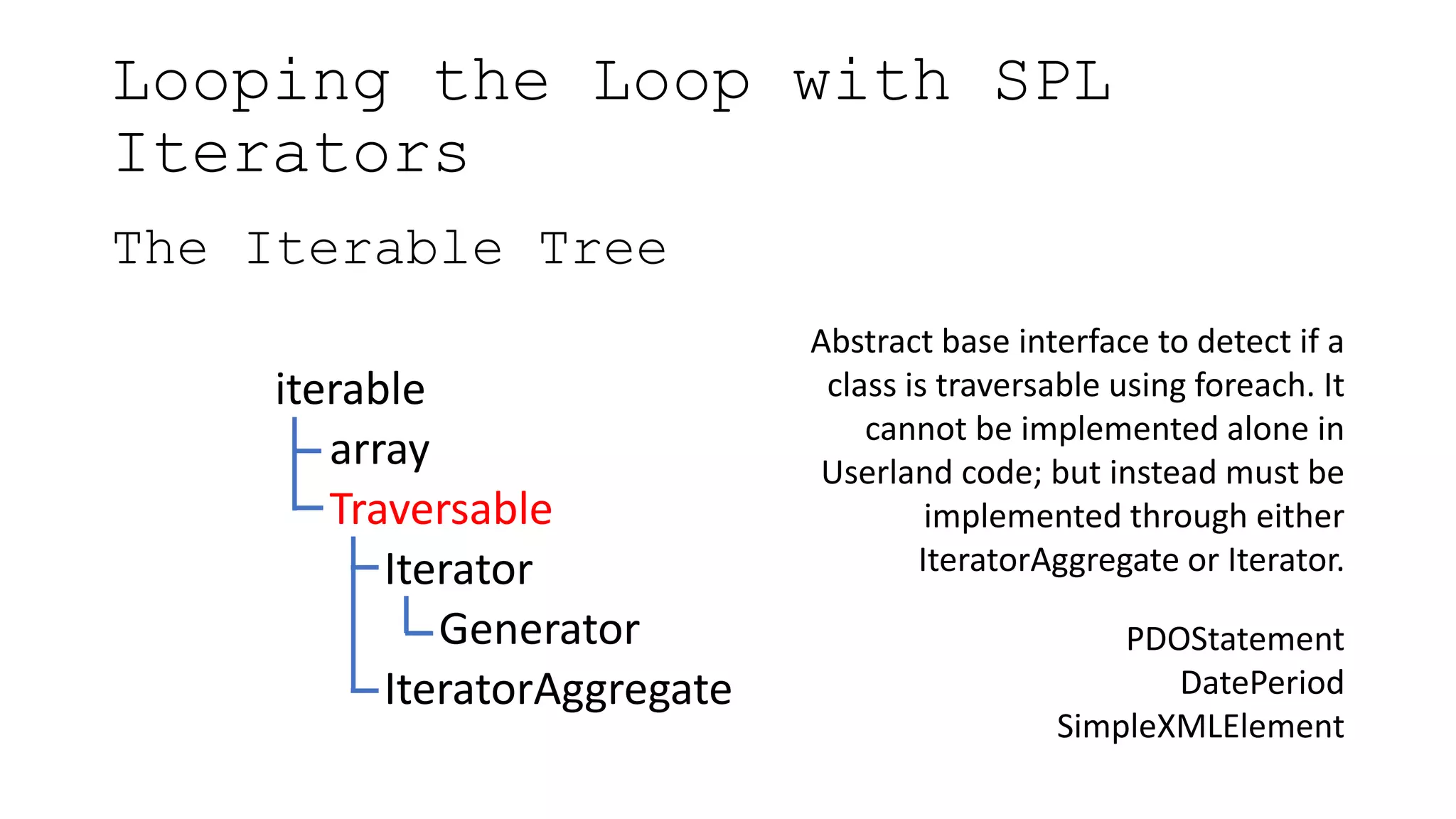 Looping the Loop with SPL Iterators

The Iterable Tree

iterable
array
Traversable
Iterator
Generator
IteratorAggregate

Abstract base interface to detect if a class is traversable using foreach. It cannot be implemented alone in Userland code; but instead must be implemented through either IteratorAggregate or Iterator.

PDOStatement
DatePeriod
SimpleXMLElement